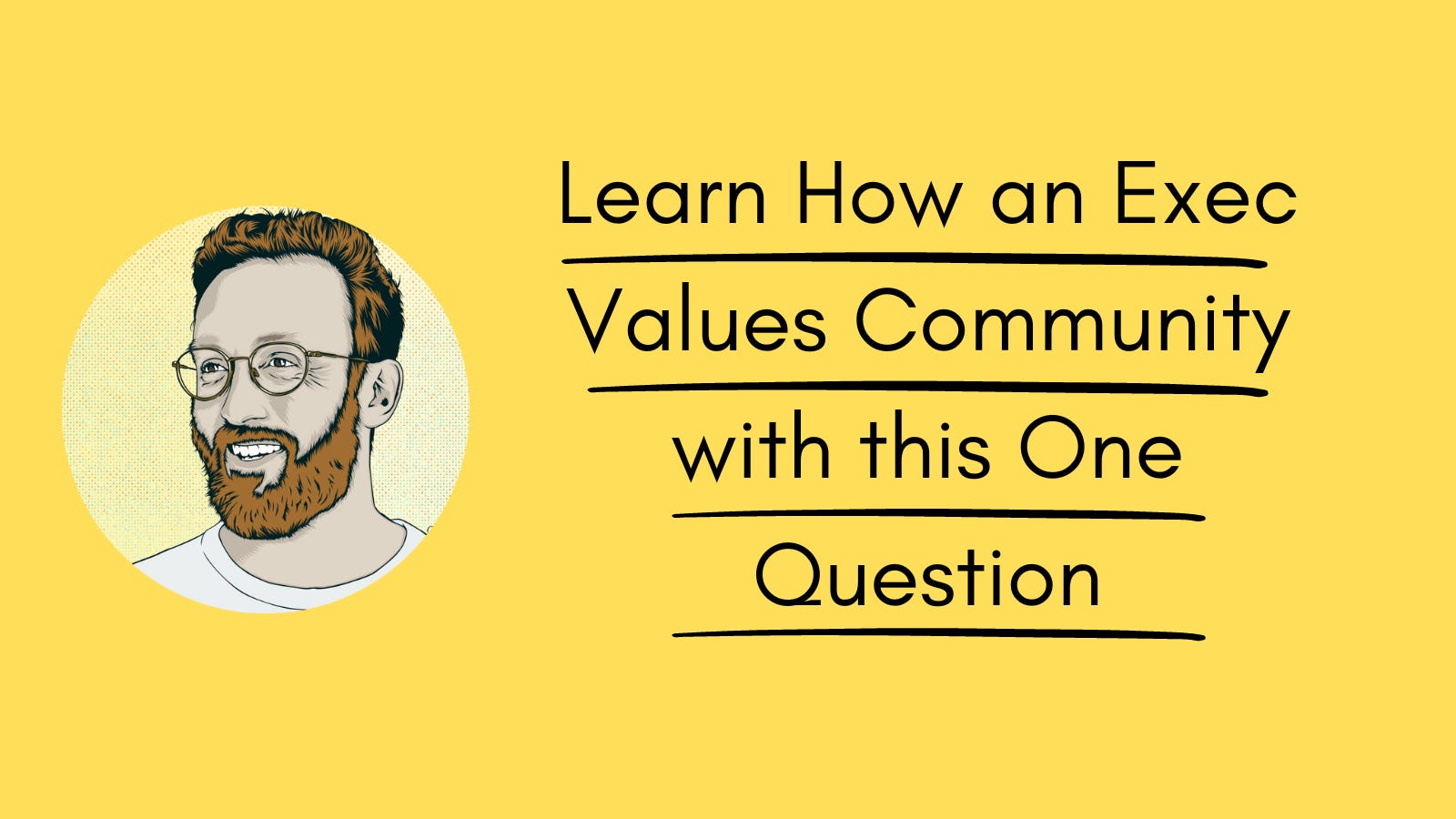 Learn How an Exec Values Community with this One Question